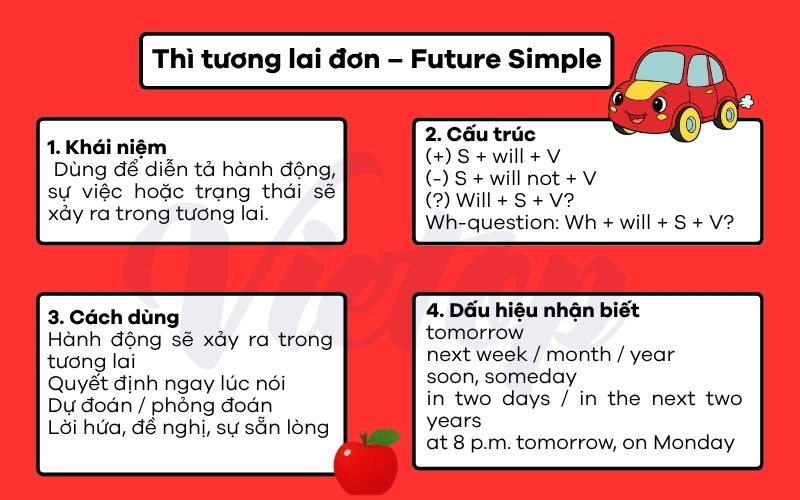 Thì tương lai đơn – Future Simple

1. Khái niệm
Dùng để diễn tả hành động, sự việc hoặc trạng thái sẽ xảy ra trong tương lai.

2. Cấu trúc
(+) S + will + V
(-) S + will not + V
(?) Will + S + V?
Wh-question: Wh + will + S + V?

3. Cách dùng
Hành động sẽ xảy ra trong tương lai
Quyết định ngay lúc nói
Dự đoán / phỏng đoán
Lời hứa, đề nghị, sự sẵn lòng

4. Dấu hiệu nhận biết
tomorrow
next week / month / year
soon, someday
in two days / in the next two years
at 8 p.m. tomorrow, on Monday

Vietop